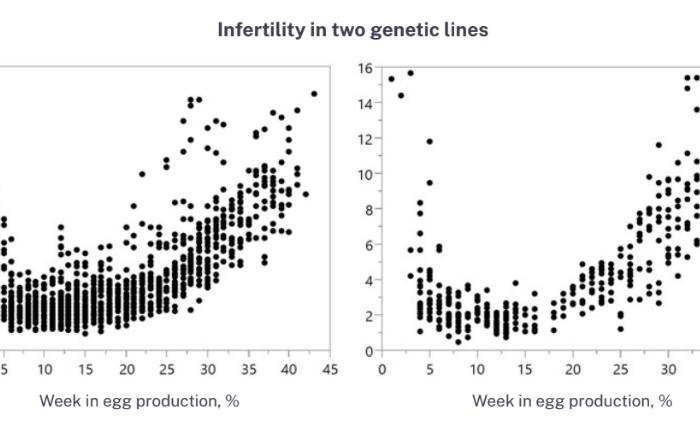 Infertility in two genetic lines

5 10 15 20 25 30 35 40 45

Week in egg production, %

16
14
12
10
8
6
4
2
0

0 5 10 15 20 25 30

Week in egg production, %